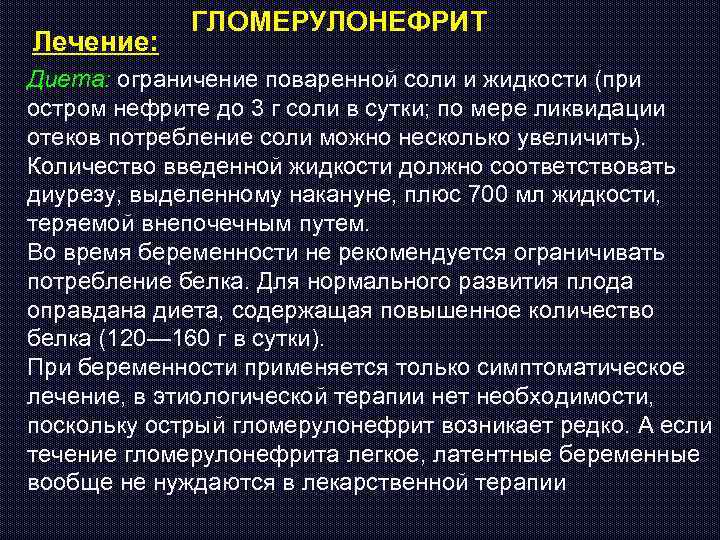 ГЛОМЕРУЛОНЕФРИТ

Лечение:

Диета: ограничение поваренной соли и жидкости (при остром нефрите до 3 г соли в сутки; по мере ликвидации отеков потребление соли можно несколько увеличить). Количество введенной жидкости должно соответствовать диурезу, выделенному накануне, плюс 700 мл жидкости, теряемой внепочечным путем.
Во время беременности не рекомендуется ограничивать потребление белка. Для нормального развития плода оправдана диета, содержащая повышенное количество белка (120—160 г в сутки).
При беременности применяется только симптоматическое лечение, в этиологической терапии нет необходимости, поскольку острый гломерулонефрит возникает редко. А если течение гломерулонефрита легкое, латентные беременные вообще не нуждаются в лекарственной терапии